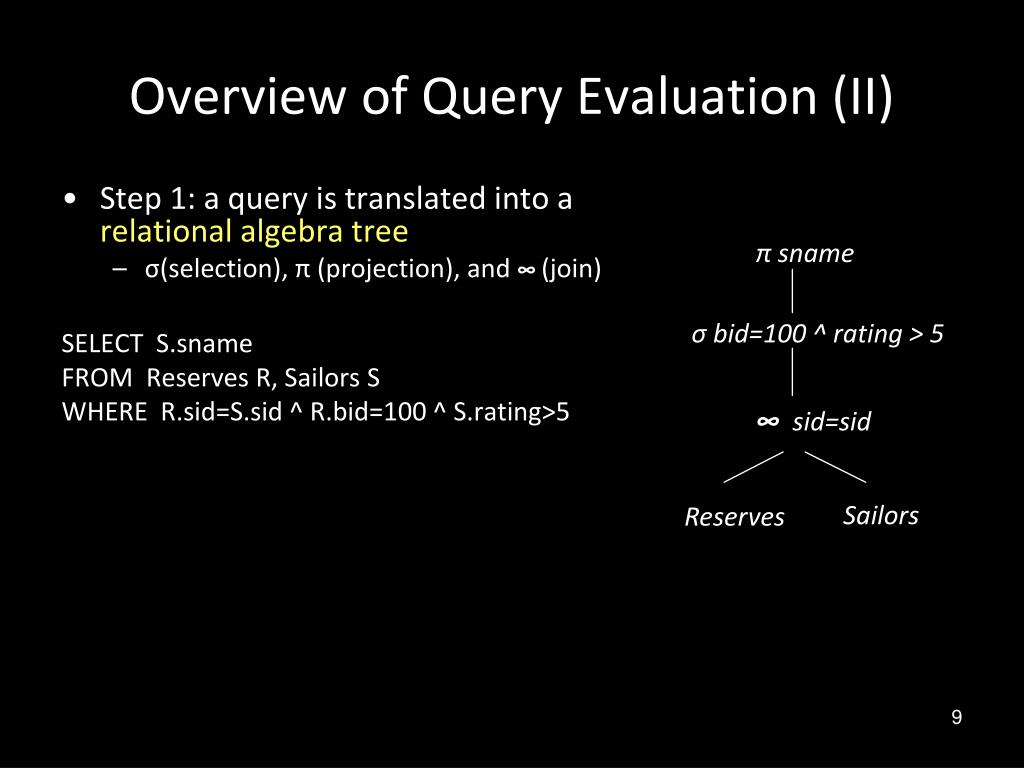 Overview of Query Evaluation (II)

• Step 1: a query is translated into a relational algebra tree
– σ(selection), π (projection), and ∞ (join)

SELECT S.sname
FROM Reserves R, Sailors S
WHERE R.sid=S.sid ^ R.bid=100 ^ S.rating>5

π sname

σ bid=100 ^ rating > 5

∞ sid=sid

Reserves

Sailors

9